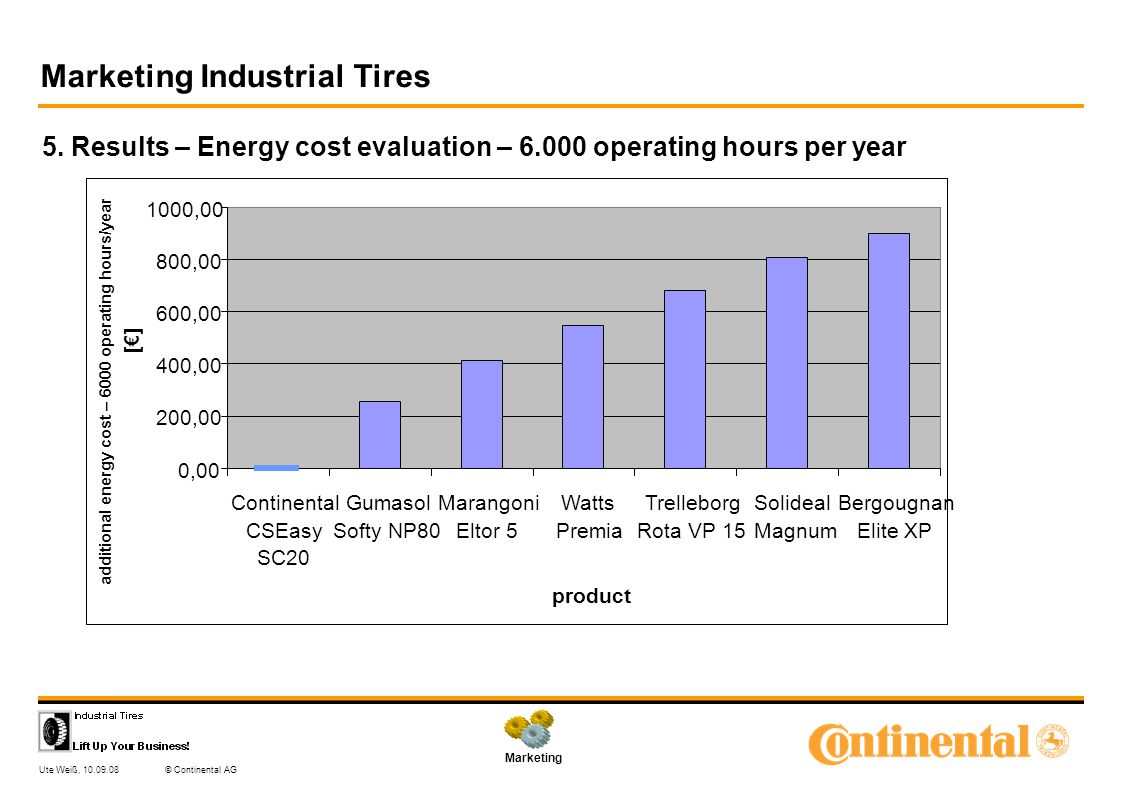 Marketing Industrial Tires

5. Results – Energy cost evaluation – 6.000 operating hours per year

additional energy cost – 6000 operating hours/year [€]

1000,00
800,00
600,00
400,00
200,00
0,00

Continental CSEasy SC20
Gumasol Softy NP80
Marangoni Eltor 5
Watts Premia
Trelleborg Rota VP 15
Solideal Magnum
Bergougnan Elite XP

product

Industrial Tires
Lift Up Your Business!

Ute Weiß, 10.09.08
© Continental AG

Marketing

Continental